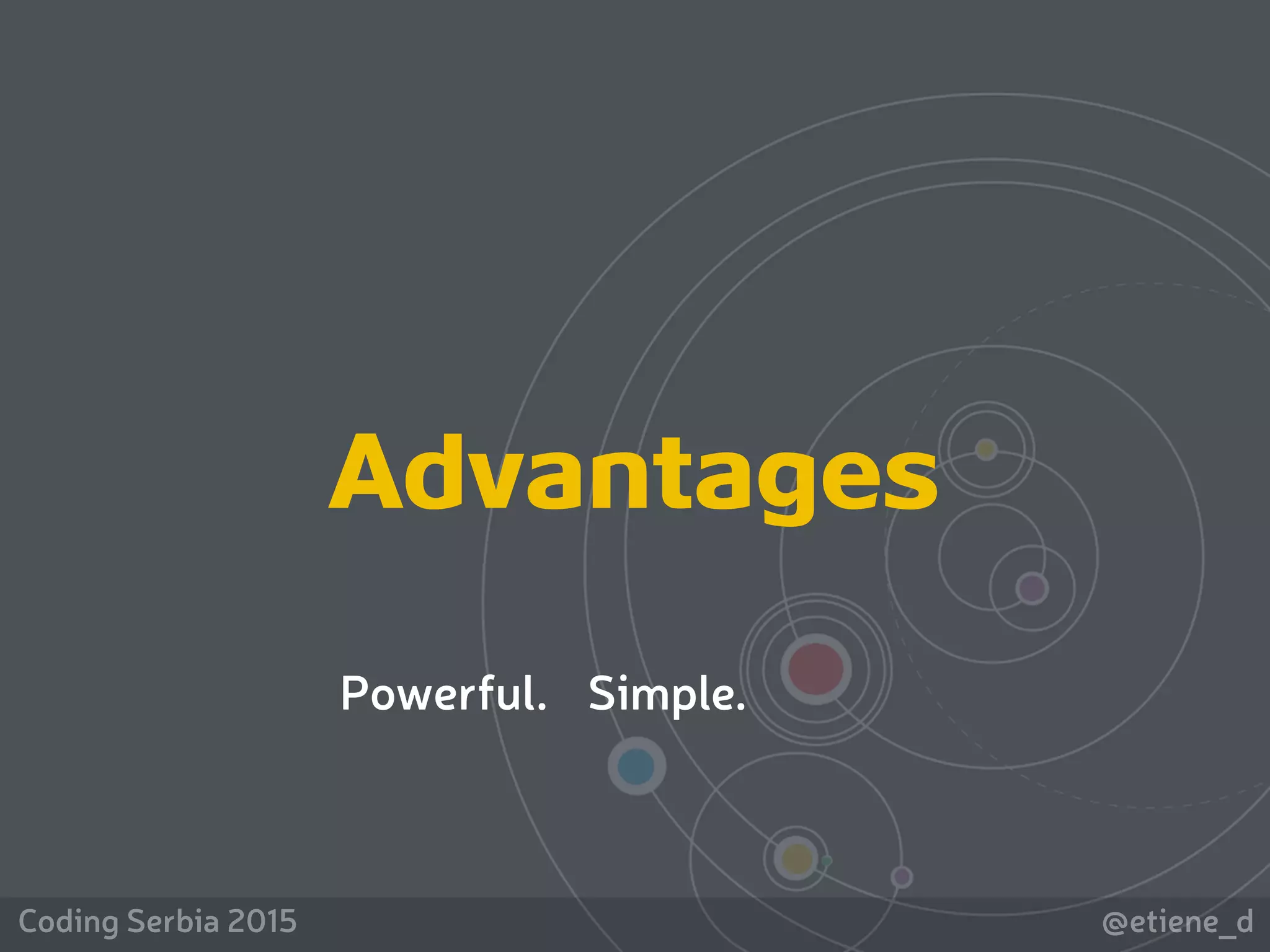 Advantages

Powerful. Simple.

Coding Serbia 2015

@etiene_d